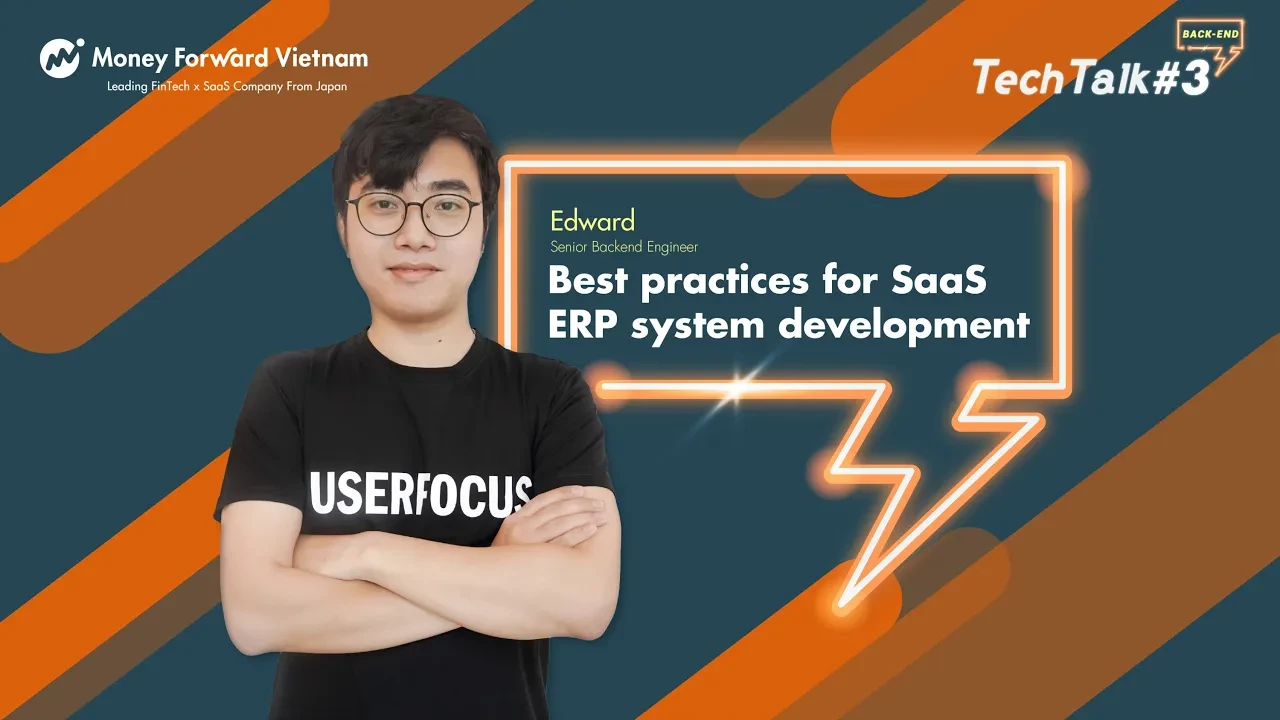 Money Forward Vietnam
Leading FinTech x SaaS Company From Japan

BACK-END
TechTalk#3

Edward
Senior Backend Engineer
Best practices for SaaS ERP system development

USERFOCUS